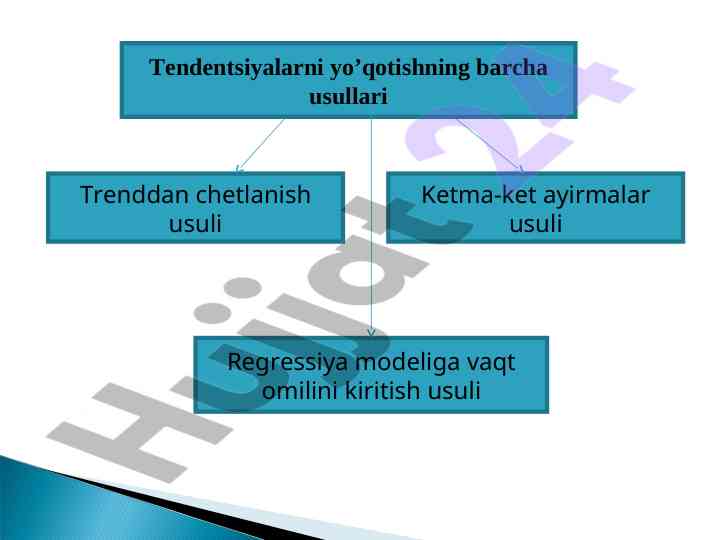 Tendentsiyalarni yo’qotishning barcha usullari

Trenddan chetlanish usuli

Ketma-ket ayirmalar usuli

Regressiya modeliga vaqt omilini kiritish usuli

Hujjat 24